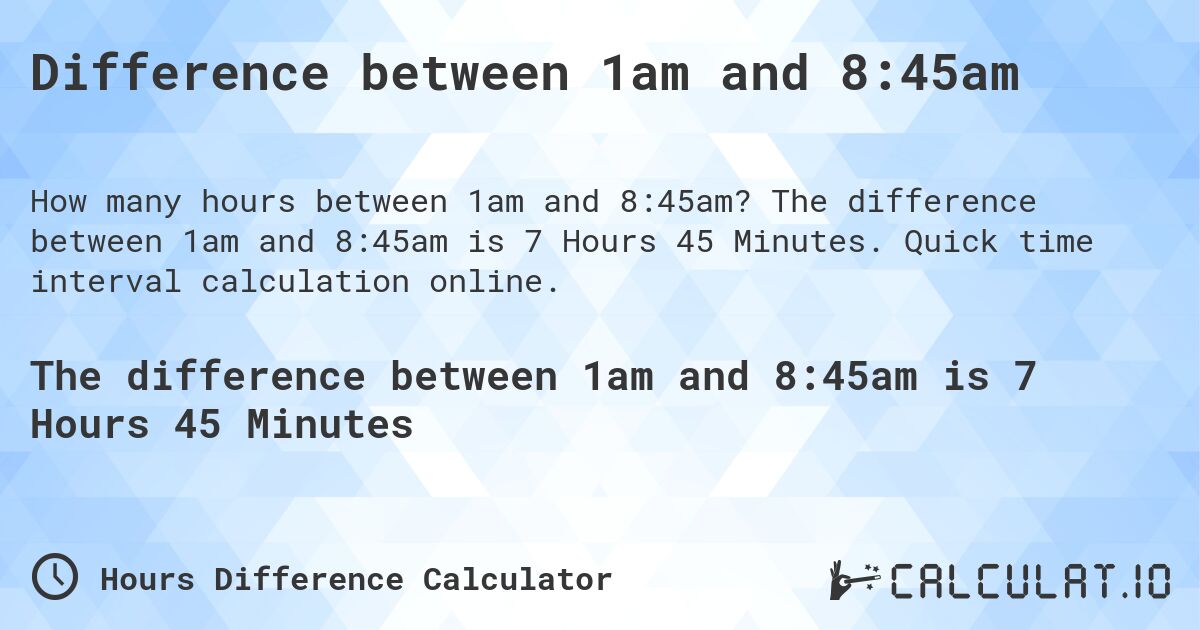 Difference between 1am and 8:45am

How many hours between 1am and 8:45am? The difference between 1am and 8:45am is 7 Hours 45 Minutes. Quick time interval calculation online.

The difference between 1am and 8:45am is 7 Hours 45 Minutes

Hours Difference Calculator

CALCULAT.IO